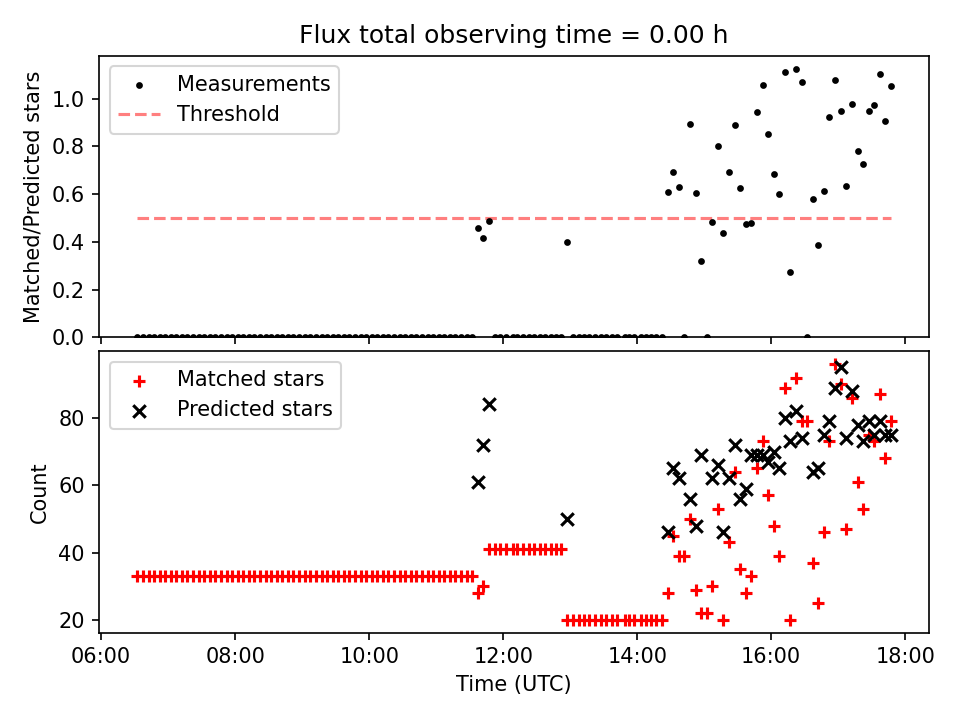 Flux total observing time = 0.00 h

Measurements
Threshold

Matched/Predicted stars

1.0
0.8
0.6
0.4
0.2
0.0

Matched stars
Predicted stars

Count

80
60
40
20

06:00
08:00
10:00
12:00
14:00
16:00
18:00

Time (UTC)